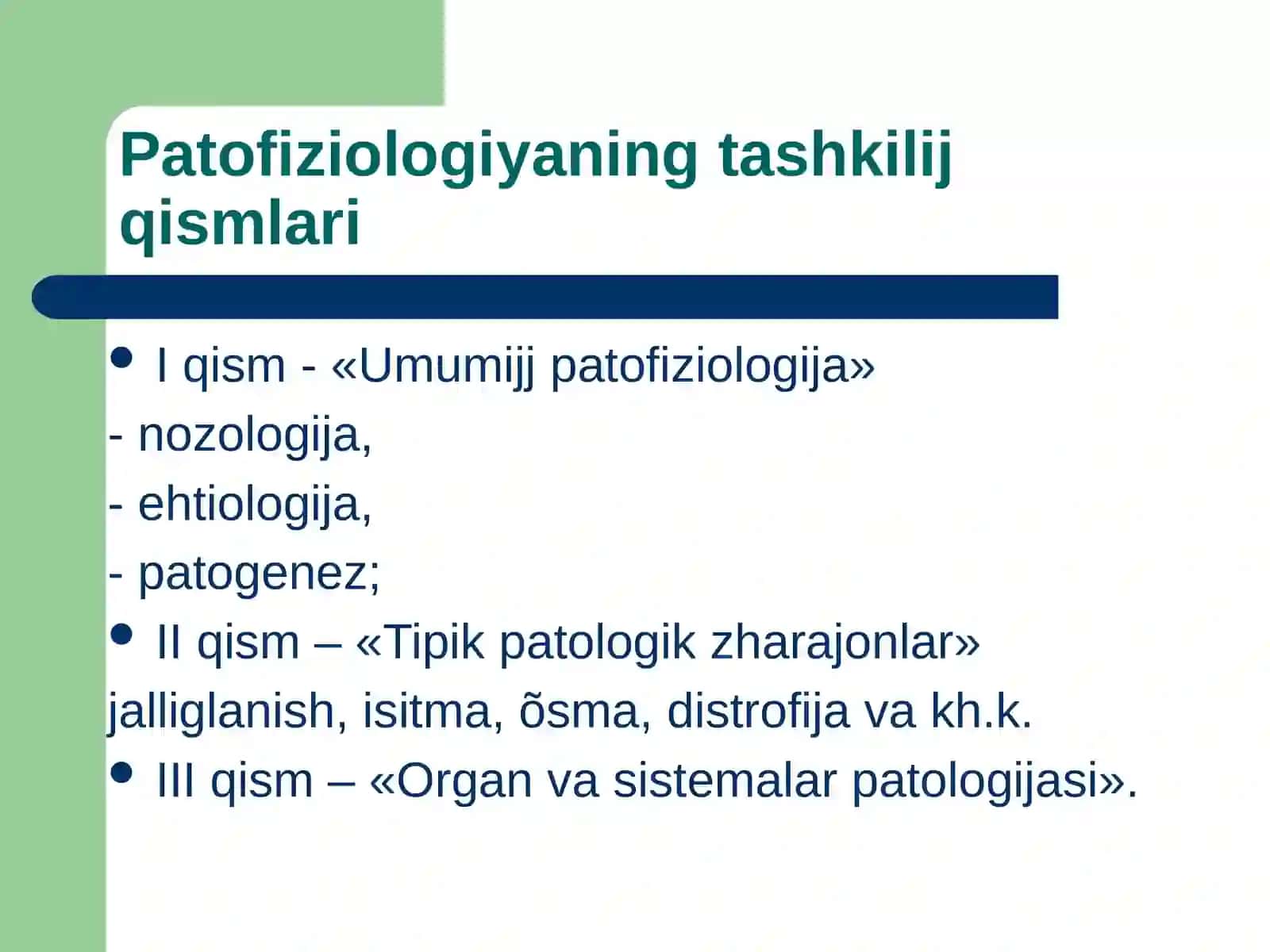 Patofiziologiyaning tashkilij qismlari

• I qism - «Umumijj patofiziologija»

- nozologija,

- ehtiologija,

- patogenez;

• II qism – «Tipik patologik zharajonlar»

jalliglanish, isitma, õsma, distrofija va kh.k.

• III qism – «Organ va sistemalar patologijasi».